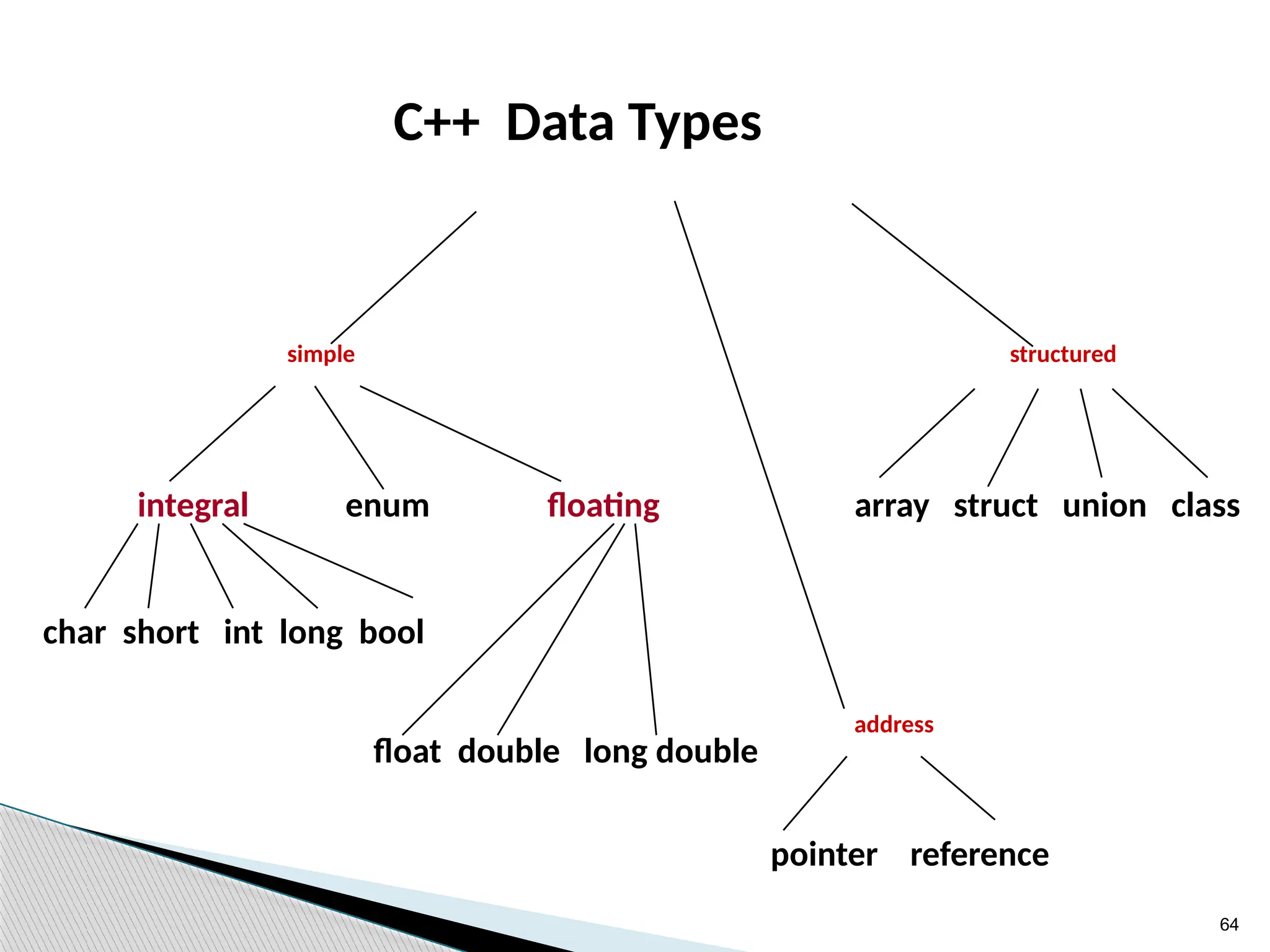 C++ Data Types

simple

structured

integral enum floating

array struct union class

char short int long bool

float double long double

address

pointer reference

64